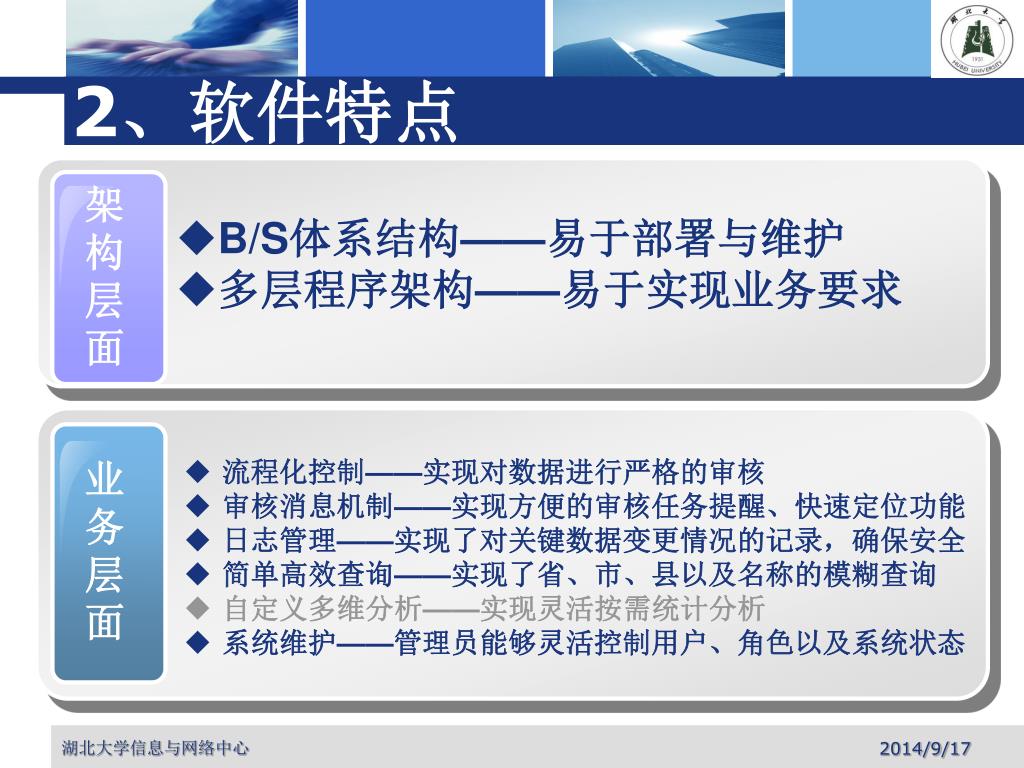 湖北大学
1931
HUBEI UNIVERSITY

2、软件特点

架构层面

◆B/S体系结构——易于部署与维护
◆多层程序架构——易于实现业务要求

业务层面

◆ 流程化控制——实现对数据进行严格的审核
◆ 审核消息机制——实现方便的审核任务提醒、快速定位功能
◆ 日志管理——实现了对关键数据变更情况的记录，确保安全
◆ 简单高效查询——实现了省、市、县以及名称的模糊查询
◆ 自定义多维分析——实现灵活按需统计分析
◆ 系统维护——管理员能够灵活控制用户、角色以及系统状态

湖北大学信息与网络中心
2014/9/17